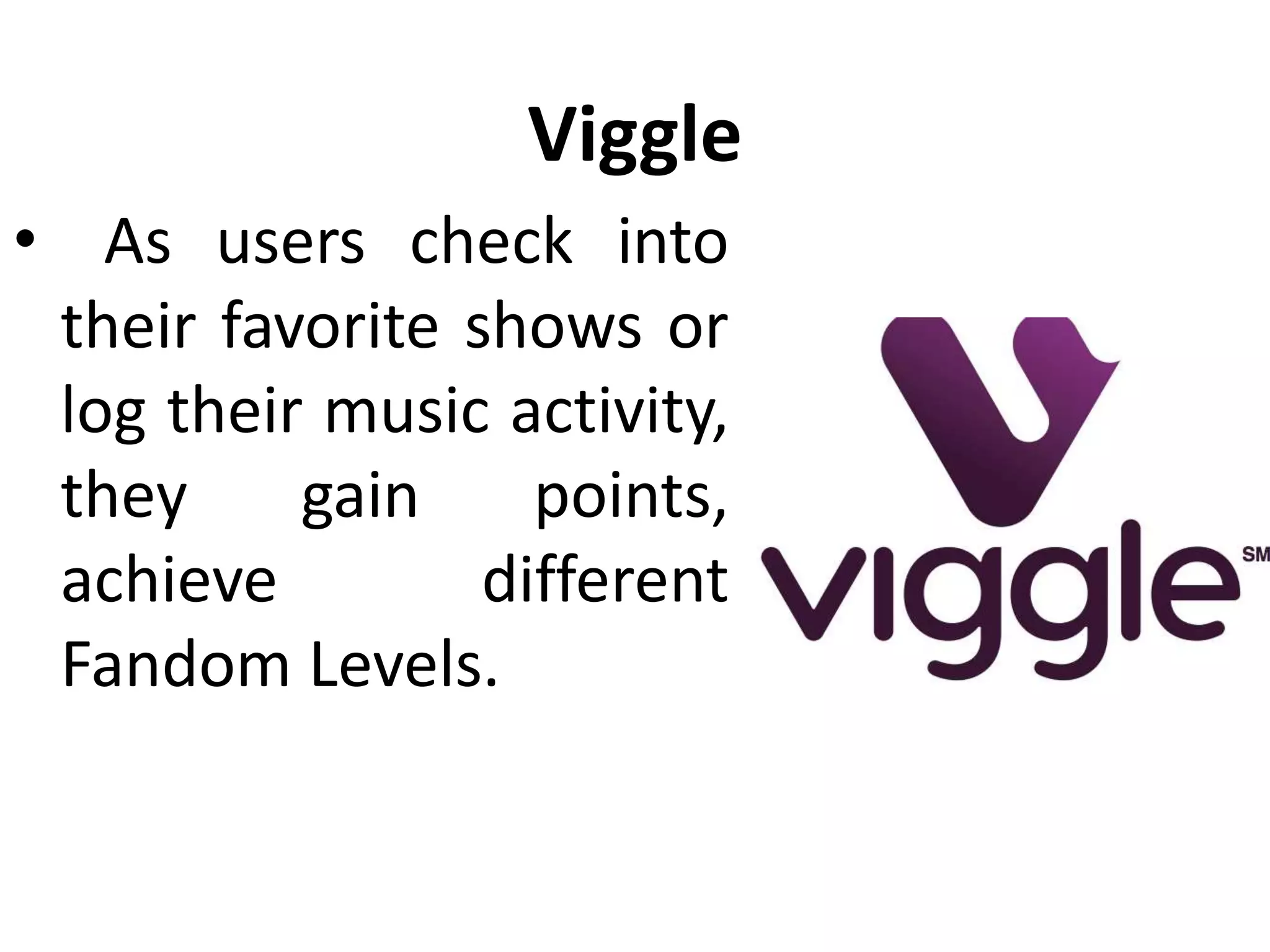 Viggle

• As users check into their favorite shows or log their music activity, they gain points, achieve different Fandom Levels.

viggle SM